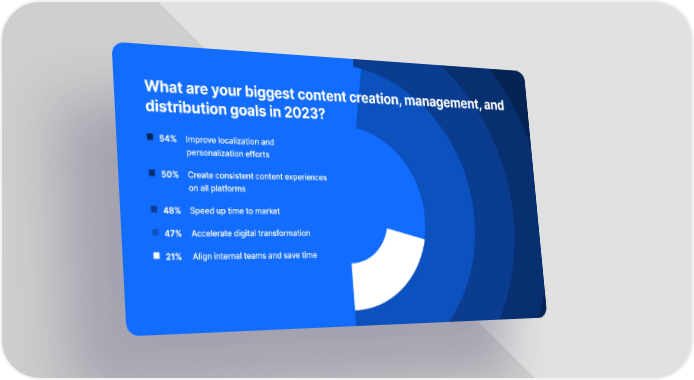 What are your biggest content creation, management, and distribution goals in 2023?

54% Improve localization and personalization efforts

50% Create consistent content experiences on all platforms

48% Speed up time to market

47% Accelerate digital transformation

21% Align internal teams and save time